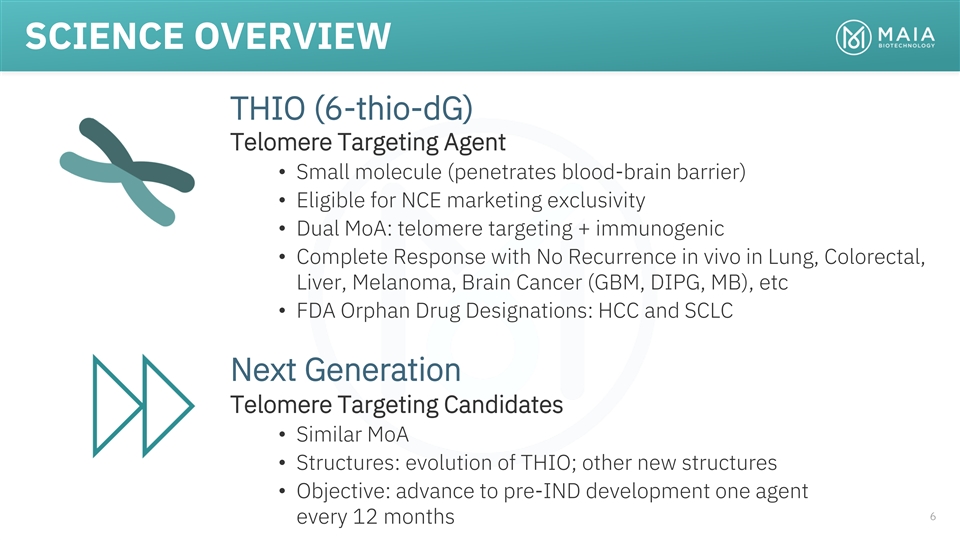 SCIENCE OVERVIEW

MAIA BIOTECHNOLOGY

THIO (6-thio-dG)

Telomere Targeting Agent

• Small molecule (penetrates blood-brain barrier)
• Eligible for NCE marketing exclusivity
• Dual MoA: telomere targeting + immunogenic
• Complete Response with No Recurrence in vivo in Lung, Colorectal, Liver, Melanoma, Brain Cancer (GBM, DIPG, MB), etc
• FDA Orphan Drug Designations: HCC and SCLC

Next Generation

Telomere Targeting Candidates

• Similar MoA
• Structures: evolution of THIO; other new structures
• Objective: advance to pre-IND development one agent every 12 months

6